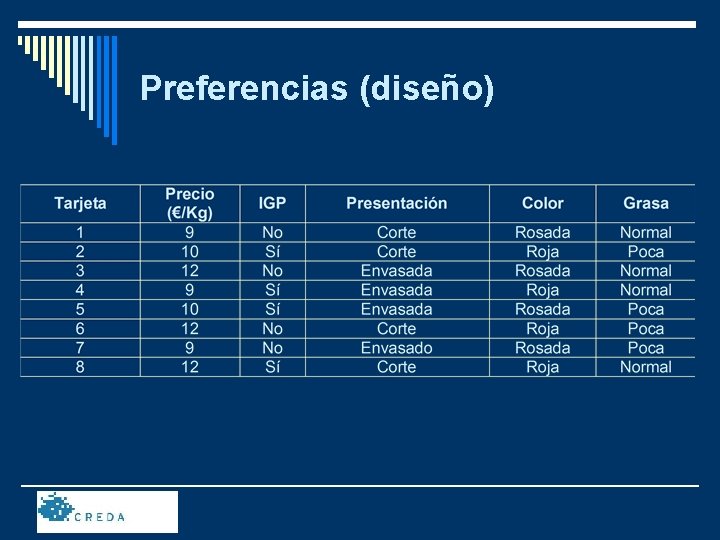 Preferencias (diseño)

| Tarjeta | Precio (€/Kg) | IGP | Presentación | Color | Grasa |
|---|---|---|---|---|---|
| 1 | 9 | No | Corte | Rosada | Normal |
| 2 | 10 | Sí | Corte | Roja | Poca |
| 3 | 12 | No | Envasada | Rosada | Normal |
| 4 | 9 | Sí | Envasada | Roja | Normal |
| 5 | 10 | Sí | Envasada | Rosada | Poca |
| 6 | 12 | No | Corte | Roja | Poca |
| 7 | 9 | No | Envasado | Rosada | Poca |
| 8 | 12 | Sí | Corte | Roja | Normal |

CREDA